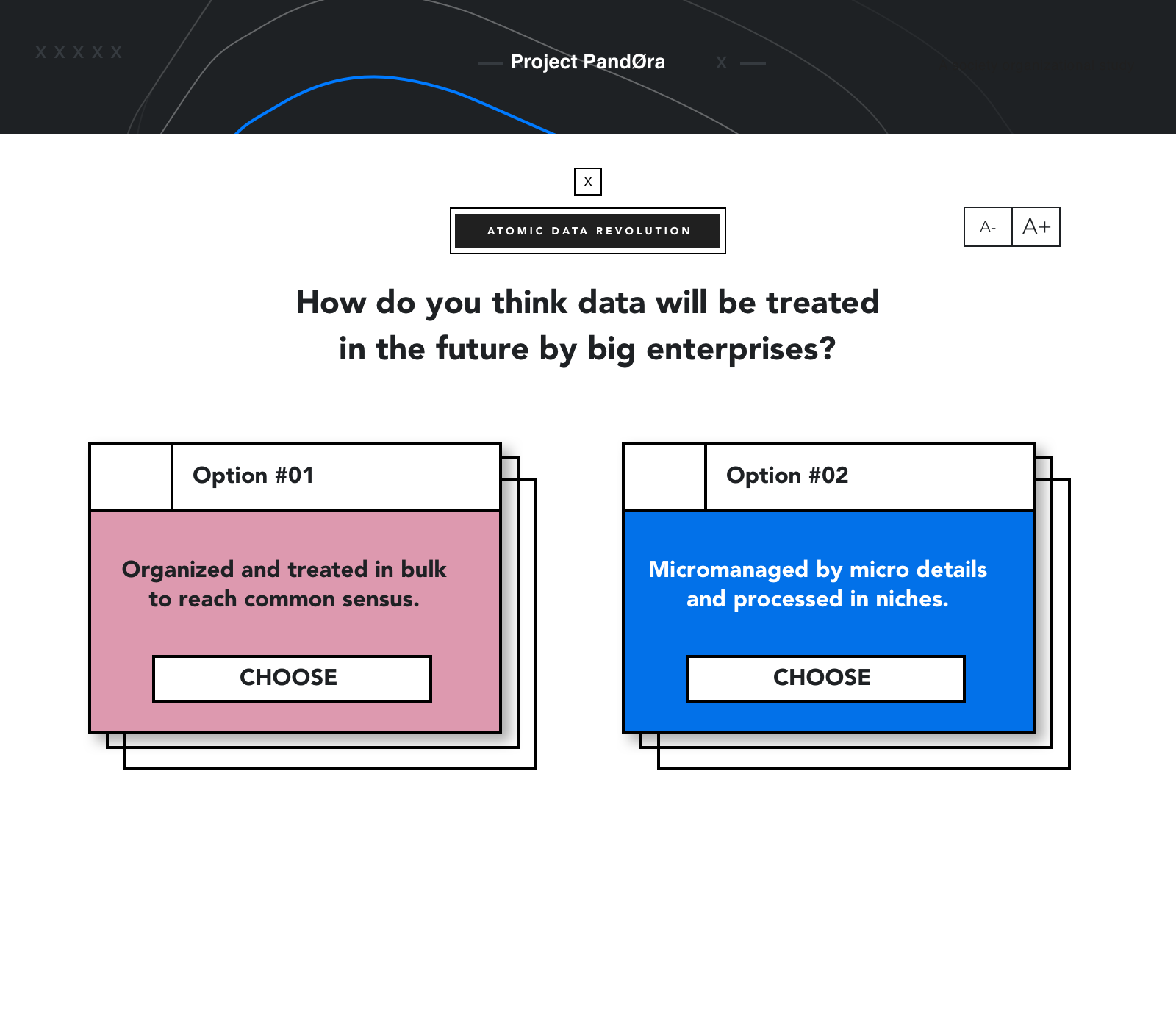 X X X X X

Project PandØra

X

X

ATOMIC DATA REVOLUTION

A- A+

How do you think data will be treated in the future by big enterprises?

Option #01

Organized and treated in bulk to reach common sensus.

CHOOSE

Option #02

Micromanaged by micro details and processed in niches.

CHOOSE